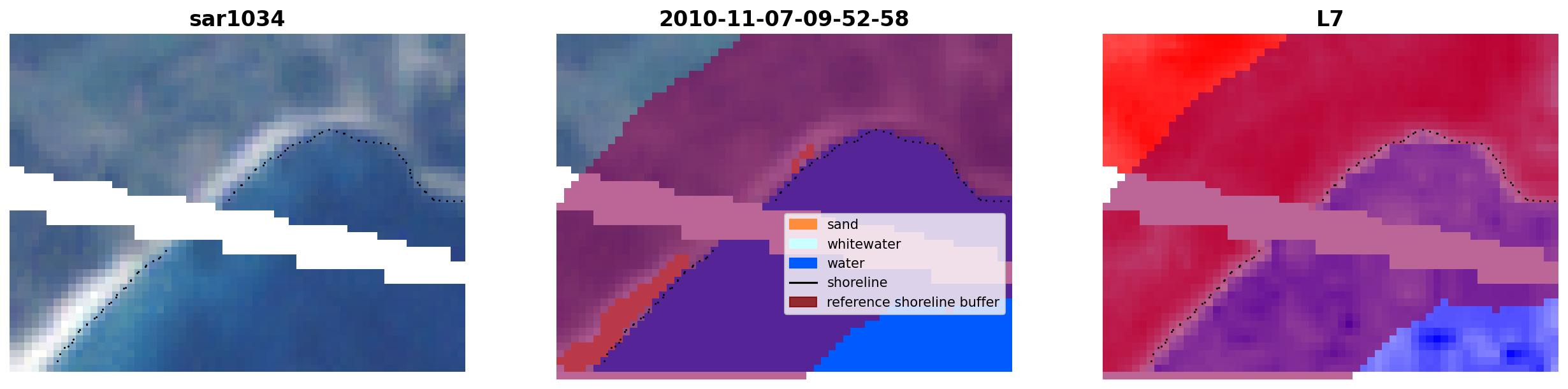 sar1034

2010-11-07-09-52-58

sand
whitewater
water
shoreline
reference shoreline buffer

L7